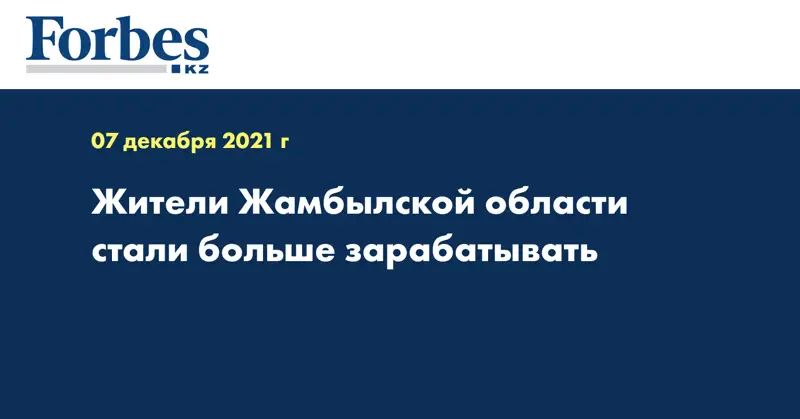 Forbes
KZ

07 декабря 2021 г

Жители Жамбылской области стали больше зарабатывать